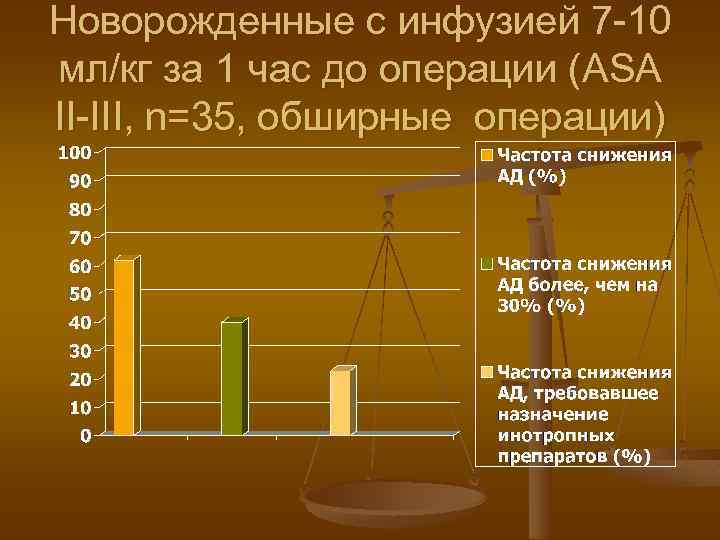 Новорожденные с инфузией 7-10 мл/кг за 1 час до операции (ASA II-III, n=35, обширные операции)

100
90
80
70
60
50
40
30
20
10
0

Частота снижения АД (%)

Частота снижения АД более, чем на 30% (%)

Частота снижения АД, требовавшее назначение инотропных препаратов (%)